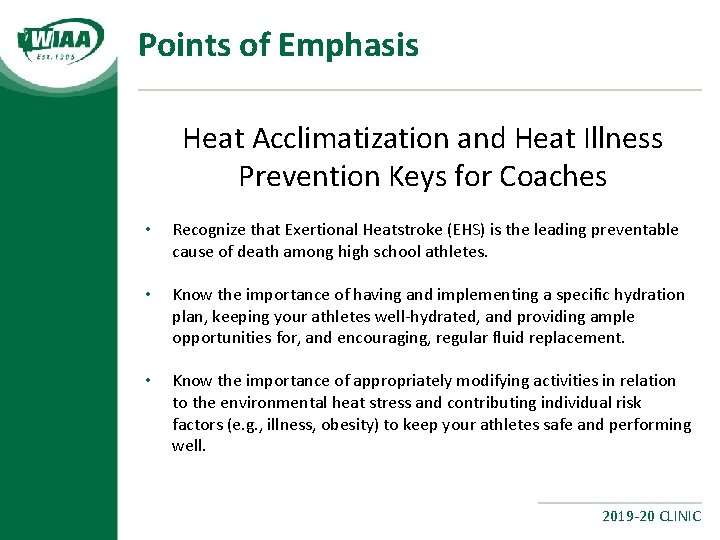 WIAA
Est. 1905

Points of Emphasis

Heat Acclimatization and Heat Illness Prevention Keys for Coaches

• Recognize that Exertional Heatstroke (EHS) is the leading preventable cause of death among high school athletes.

• Know the importance of having and implementing a specific hydration plan, keeping your athletes well-hydrated, and providing ample opportunities for, and encouraging, regular fluid replacement.

• Know the importance of appropriately modifying activities in relation to the environmental heat stress and contributing individual risk factors (e.g., illness, obesity) to keep your athletes safe and performing well.

2019-20 CLINIC